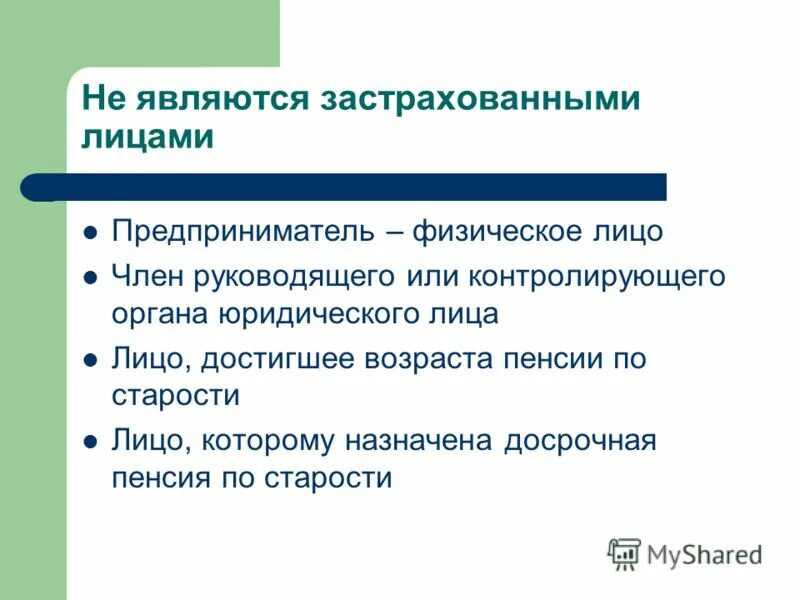 Не являются застрахованными лицами

- Предприниматель – физическое лицо
- Член руководящего или контролирующего органа юридического лица
- Лицо, достигшее возраста пенсии по старости
- Лицо, которому назначена досрочная пенсия по старости

MyShared